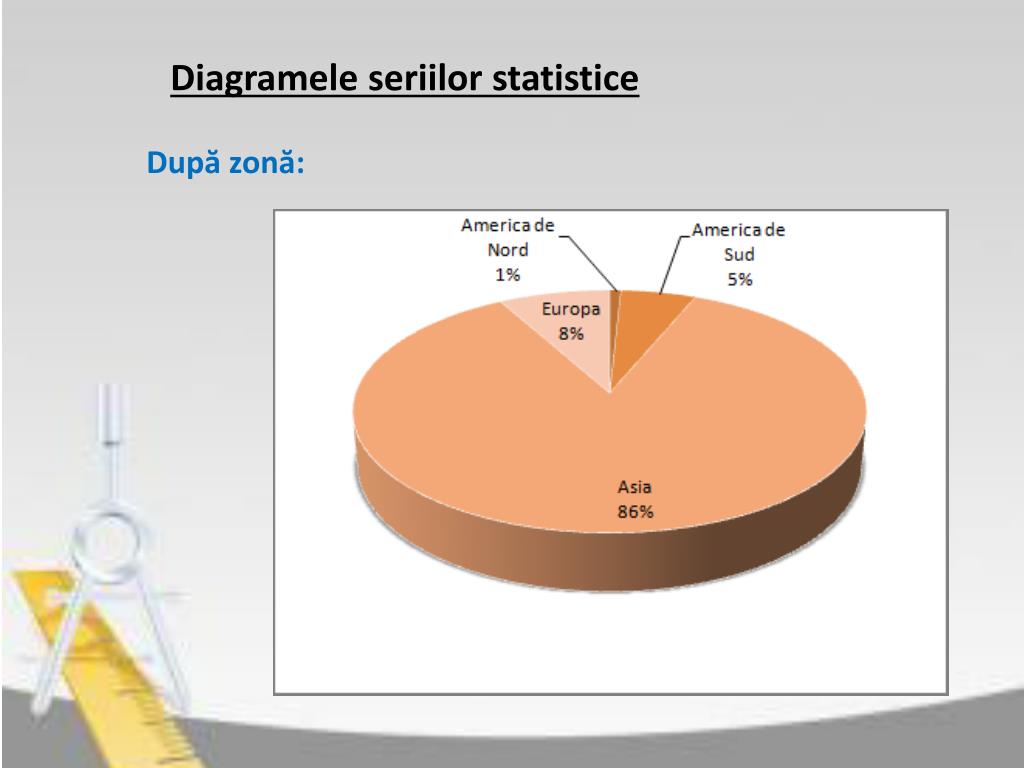 Diagramele seriilor statistice

După zonă:

America de Nord
1%

America de Sud
5%

Europa
8%

Asia
86%